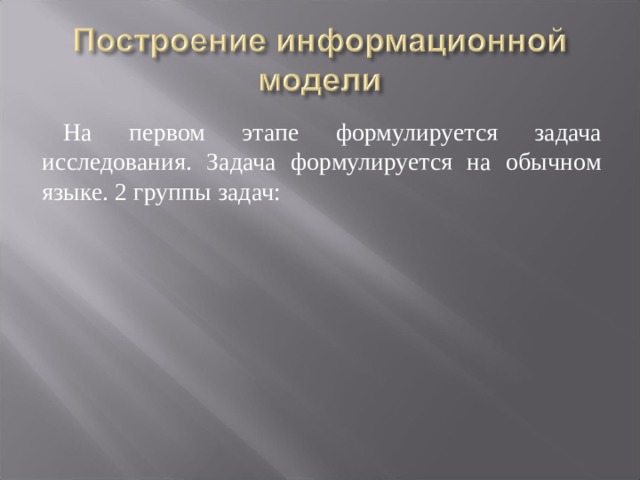 Построение информационной модели

На первом этапе формулируется задача исследования. Задача формулируется на обычном языке. 2 группы задач: